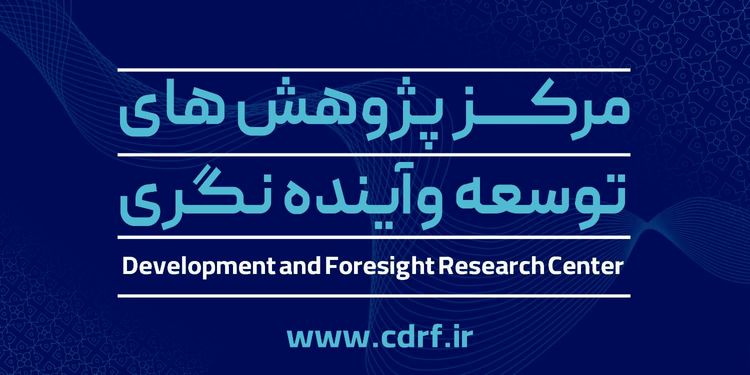 مرکز پژوهش های
توسعه و آینده نگری

Development and Foresight Research Center

www.cdrf.ir